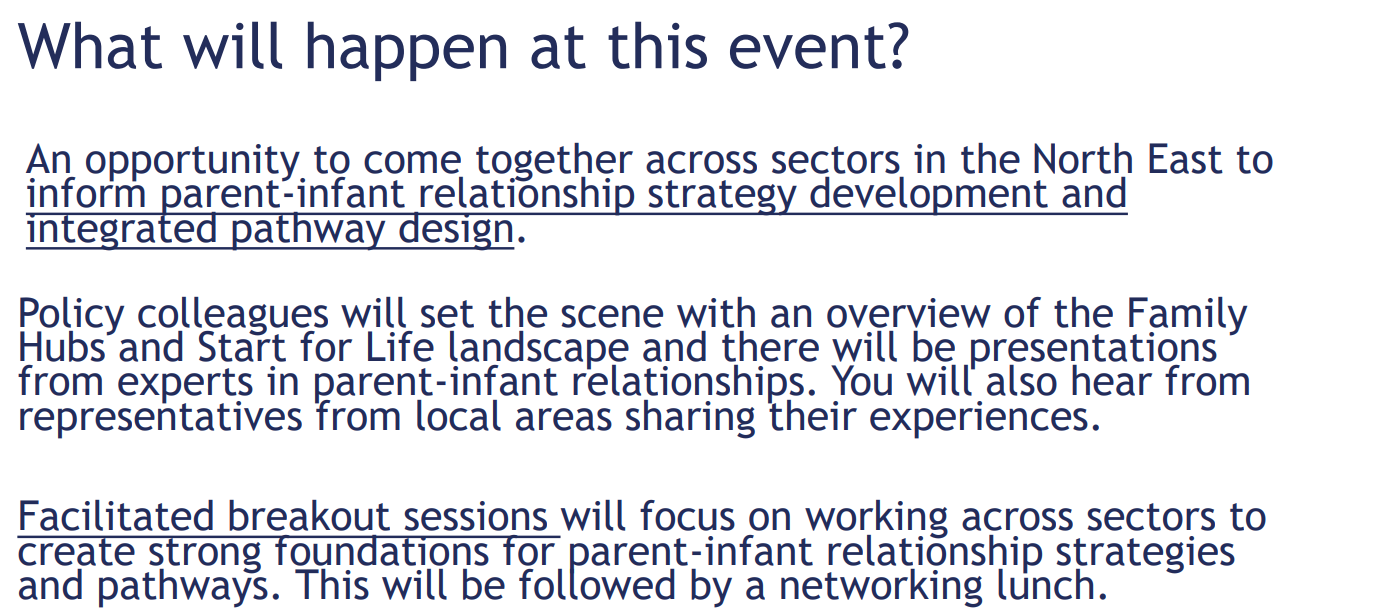 What will happen at this event?

An opportunity to come together across sectors in the North East to inform parent-infant relationship strategy development and integrated pathway design.

Policy colleagues will set the scene with an overview of the Family Hubs and Start for Life landscape and there will be presentations from experts in parent-infant relationships. You will also hear from representatives from local areas sharing their experiences.

Facilitated breakout sessions will focus on working across sectors to create strong foundations for parent-infant relationship strategies and pathways. This will be followed by a networking lunch.